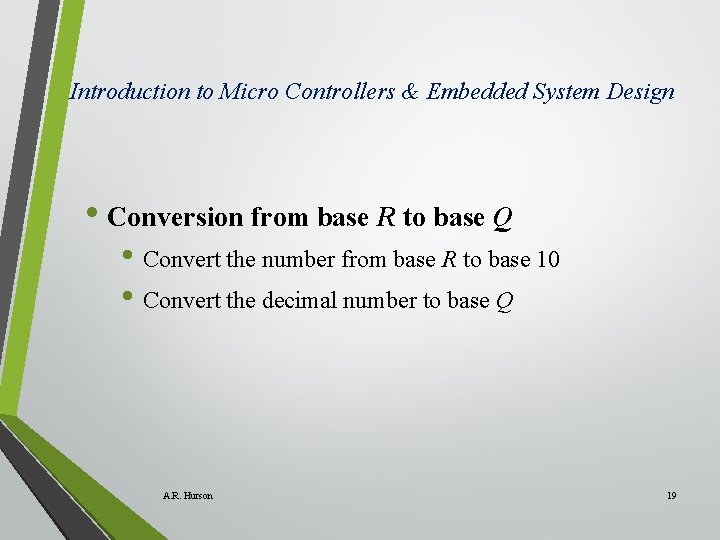 Introduction to Micro Controllers & Embedded System Design

• Conversion from base $R$ to base $Q$
  • Convert the number from base $R$ to base 10
  • Convert the decimal number to base $Q$

A.R. Hurson

19